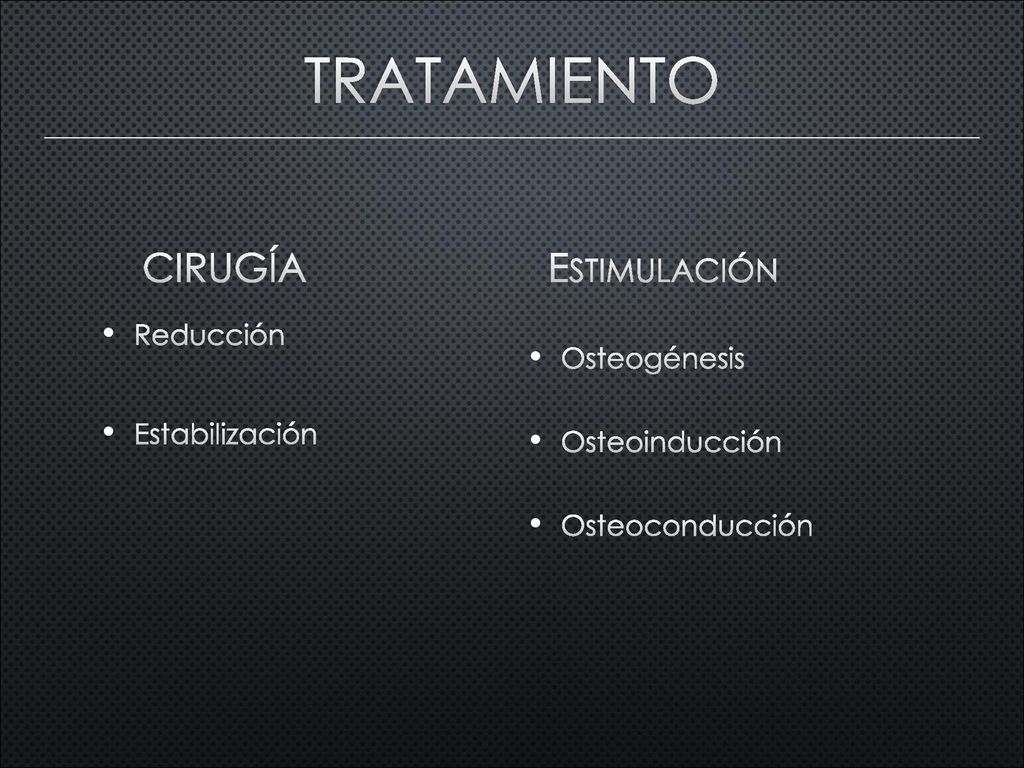 TRATAMIENTO

CIRUGÍA

• Reducción

• Estabilización

ESTIMULACIÓN

• Osteogénesis

• Osteoinducción

• Osteoconducción